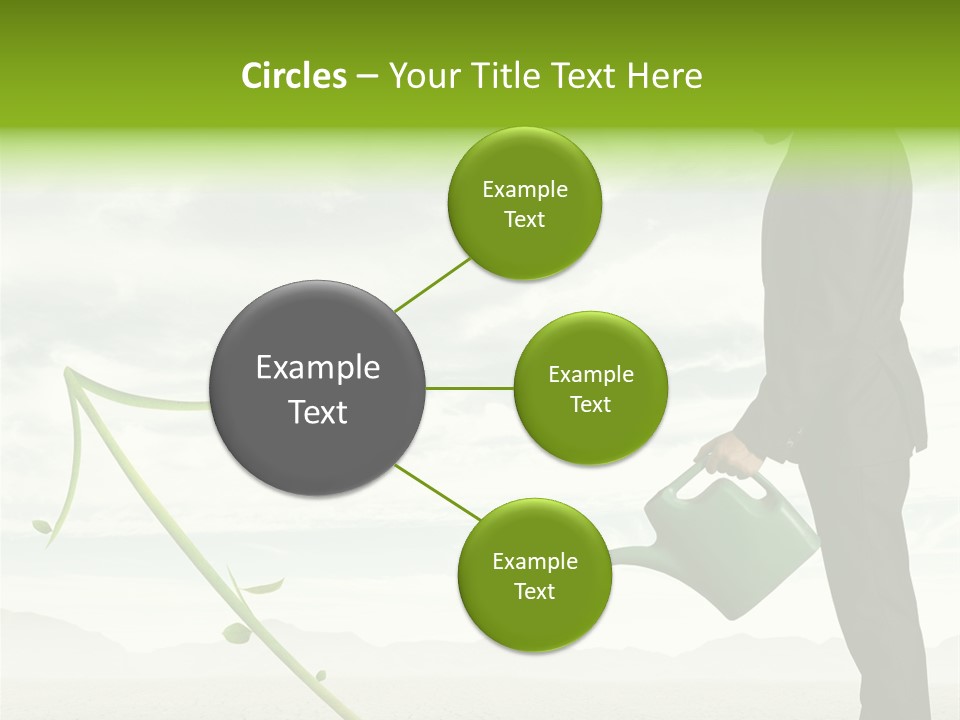 Circles – Your Title Text Here

Example Text

Example Text

Example Text

Example Text